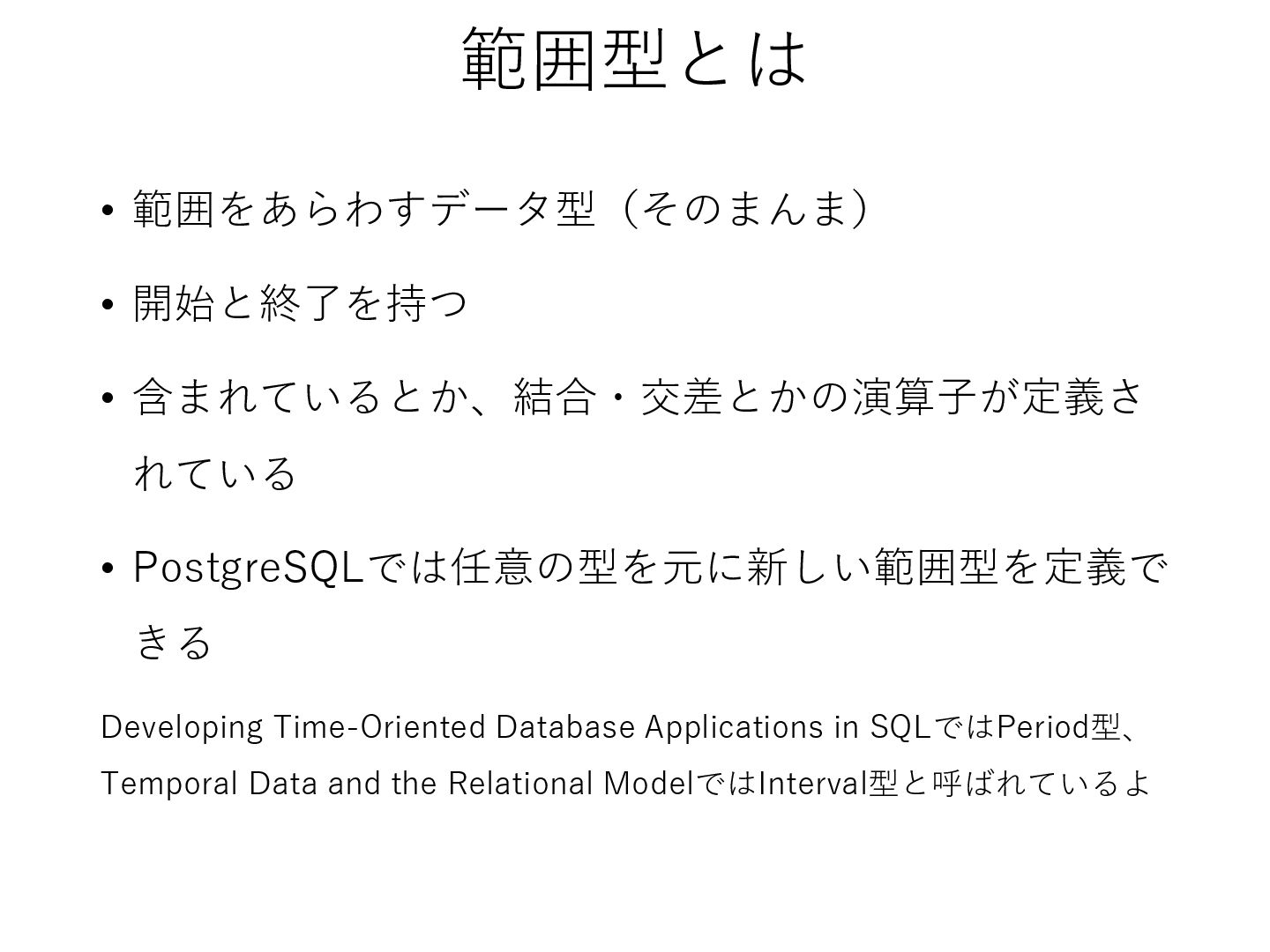 範囲型とは

• 範囲をあらわすデータ型（そのまんま）

• 開始と終了を持つ

• 含まれているとか、結合・交差とかの演算子が定義されている

• PostgreSQLでは任意の型を元に新しい範囲型を定義できる

Developing Time-Oriented Database Applications in SQLではPeriod型、Temporal Data and the Relational ModelではInterval型と呼ばれているよ